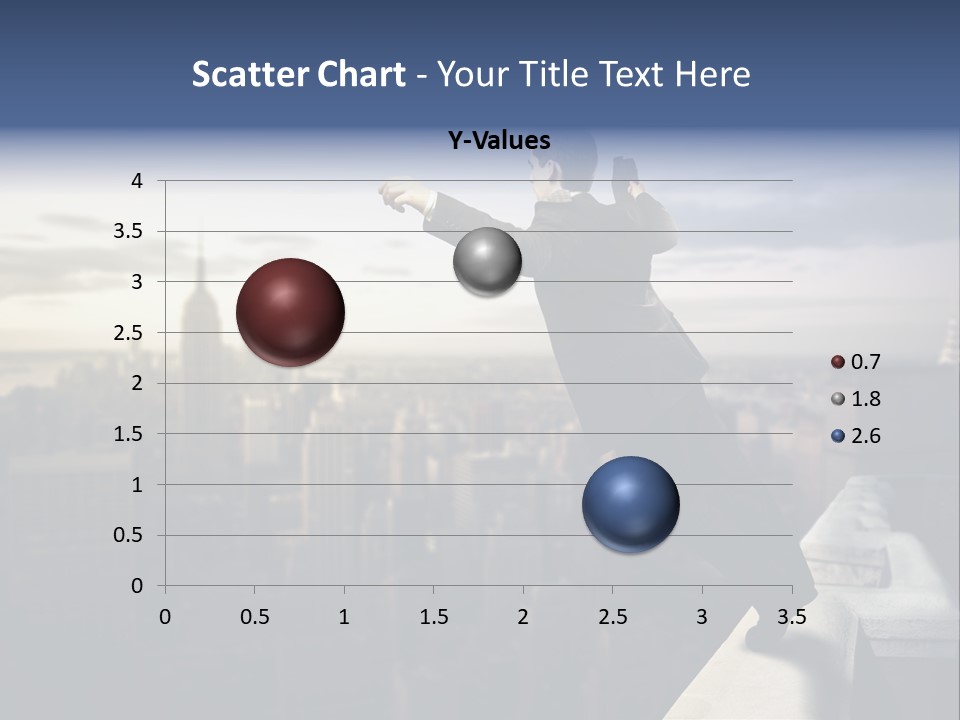 Scatter Chart - Your Title Text Here

Y-Values

4
3.5
3
2.5
2
1.5
1
0.5
0

0 0.5 1 1.5 2 2.5 3 3.5

0.7
1.8
2.6